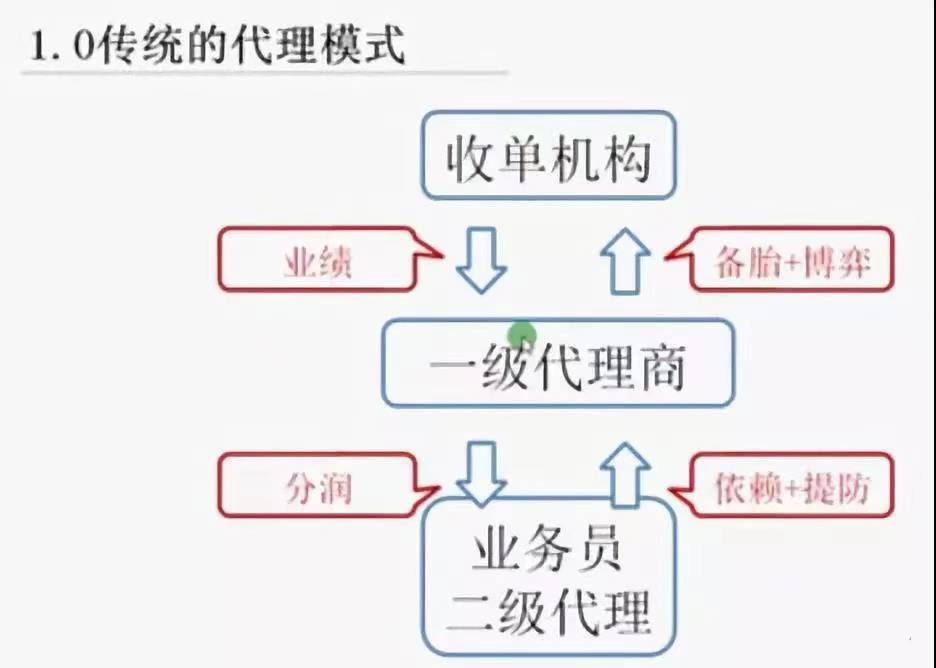 1.0传统的代理模式

收单机构

业绩

备胎+博弈

一级代理商

分润

依赖+提防

业务员
二级代理